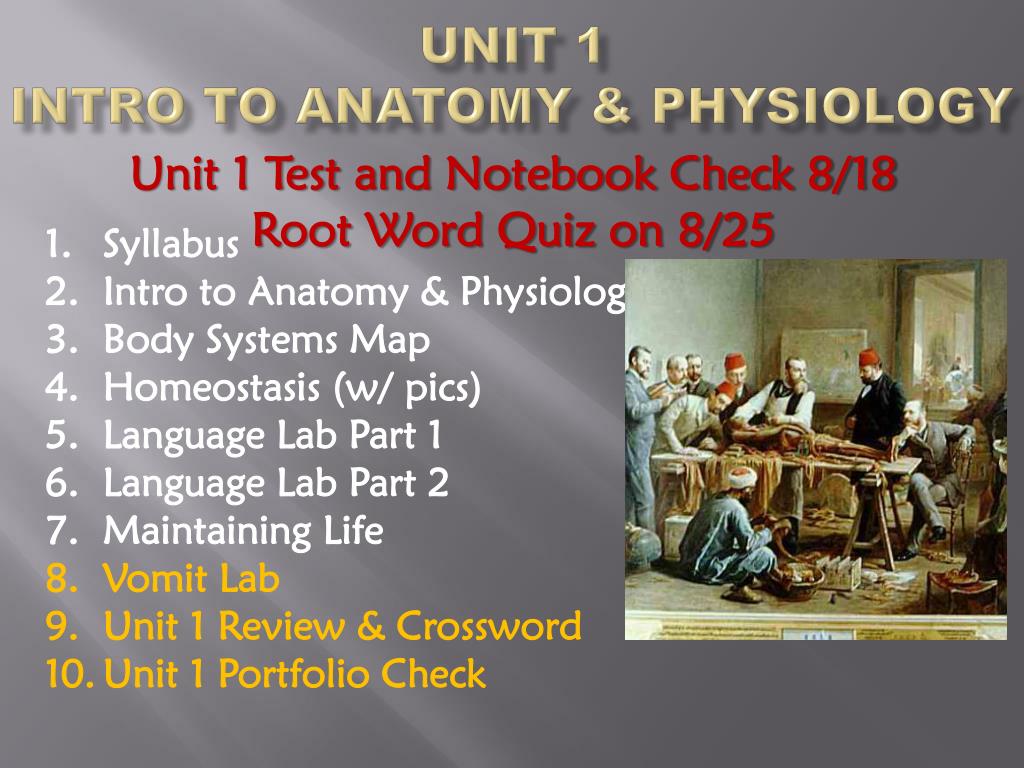 UNIT 1
INTRO TO ANATOMY & PHYSIOLOGY

Unit 1 Test and Notebook Check 8/18
Root Word Quiz on 8/25

1. Syllabus
2. Intro to Anatomy & Physiolog
3. Body Systems Map
4. Homeostasis (w/ pics)
5. Language Lab Part 1
6. Language Lab Part 2
7. Maintaining Life
8. Vomit Lab
9. Unit 1 Review & Crossword
10. Unit 1 Portfolio Check